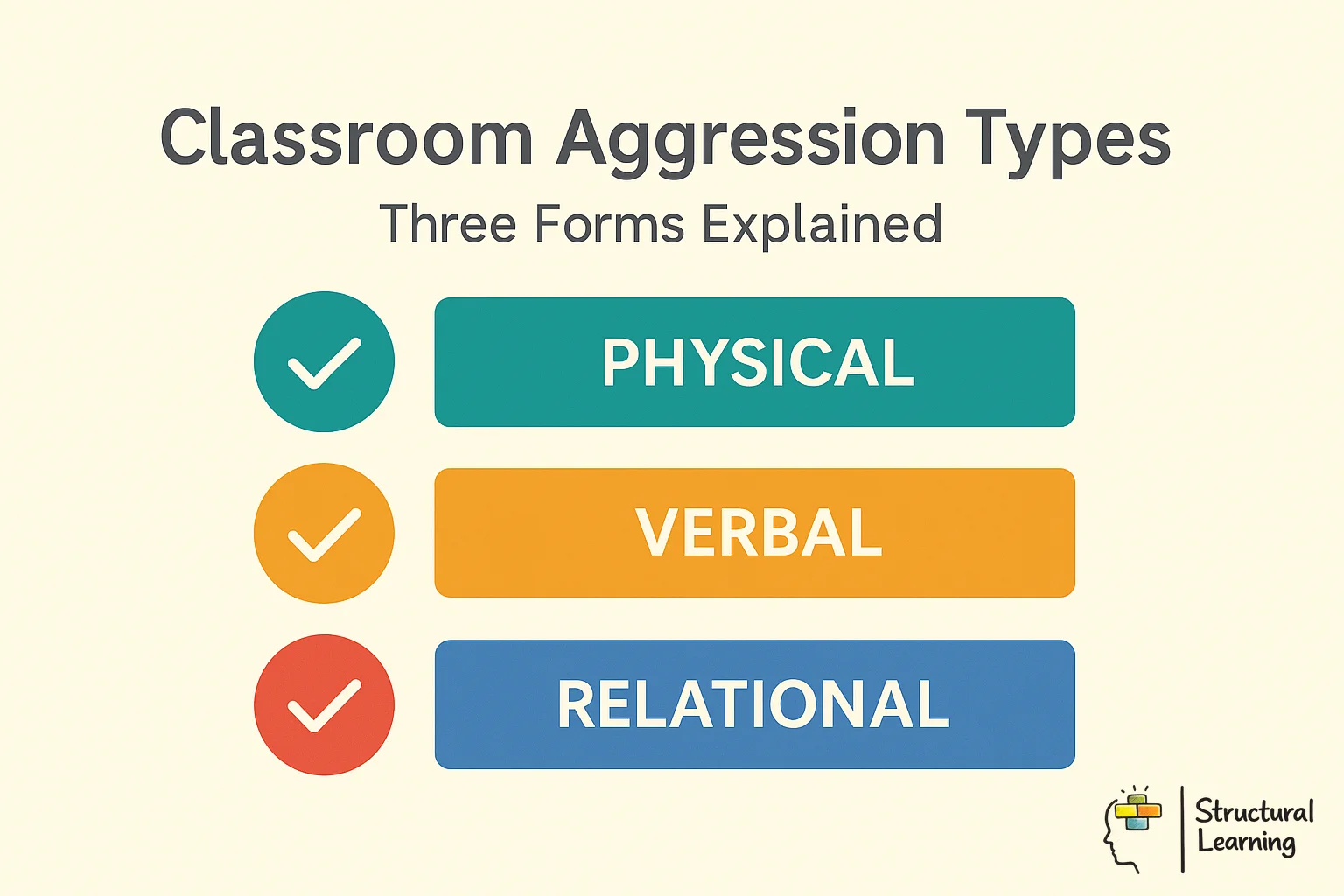 Classroom Aggression Types

Three Forms Explained

PHYSICAL

VERBAL

RELATIONAL

Structural Learning